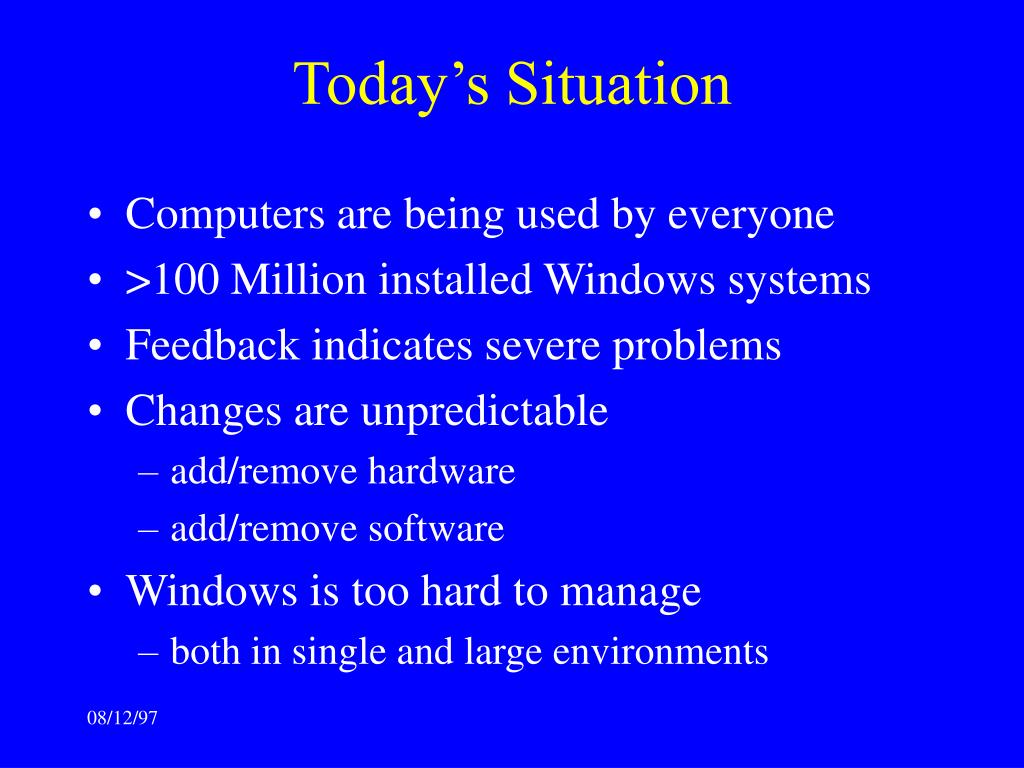 Today’s Situation

• Computers are being used by everyone
• >100 Million installed Windows systems
• Feedback indicates severe problems
• Changes are unpredictable
– add/remove hardware
– add/remove software
• Windows is too hard to manage
– both in single and large environments

08/12/97